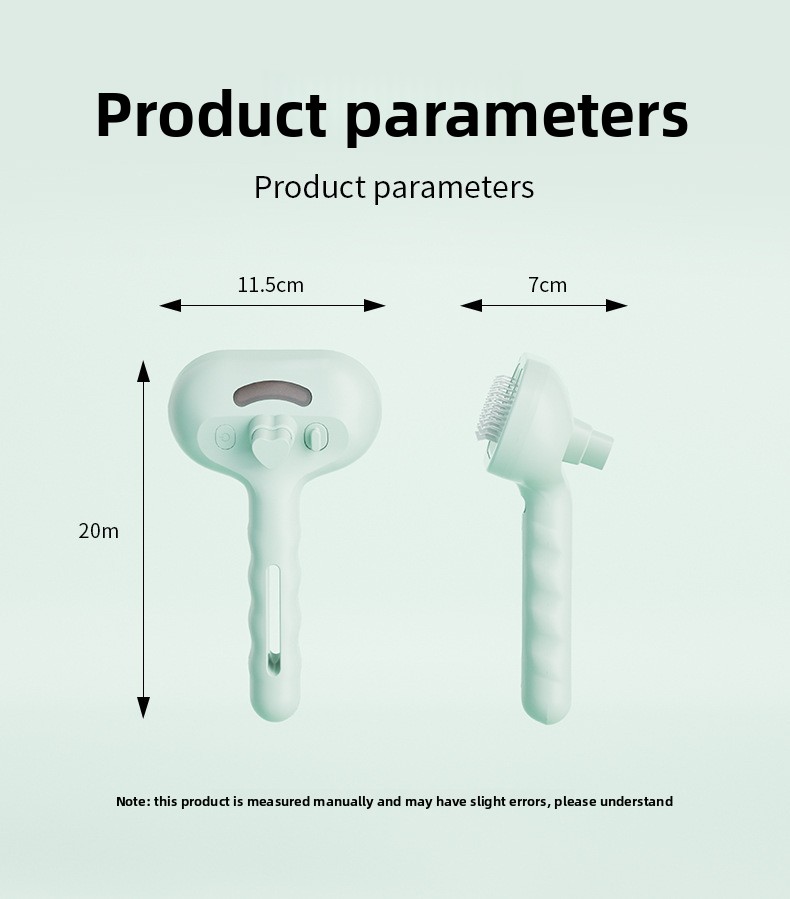 Product parameters

Product parameters

11.5cm

7cm

20m

Note: this product is measured manually and may have slight errors, please understand